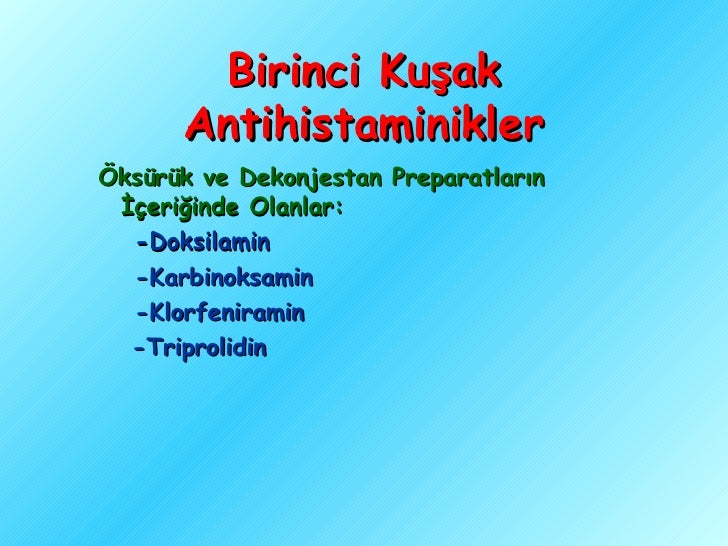 Birinci Kuşak Antihistaminikler

Öksürük ve Dekonjestan Preparatların İçeriğinde Olanlar:

-Doksilamin

-Karbinoksamin

-Klorfeniramin

-Triprolidin